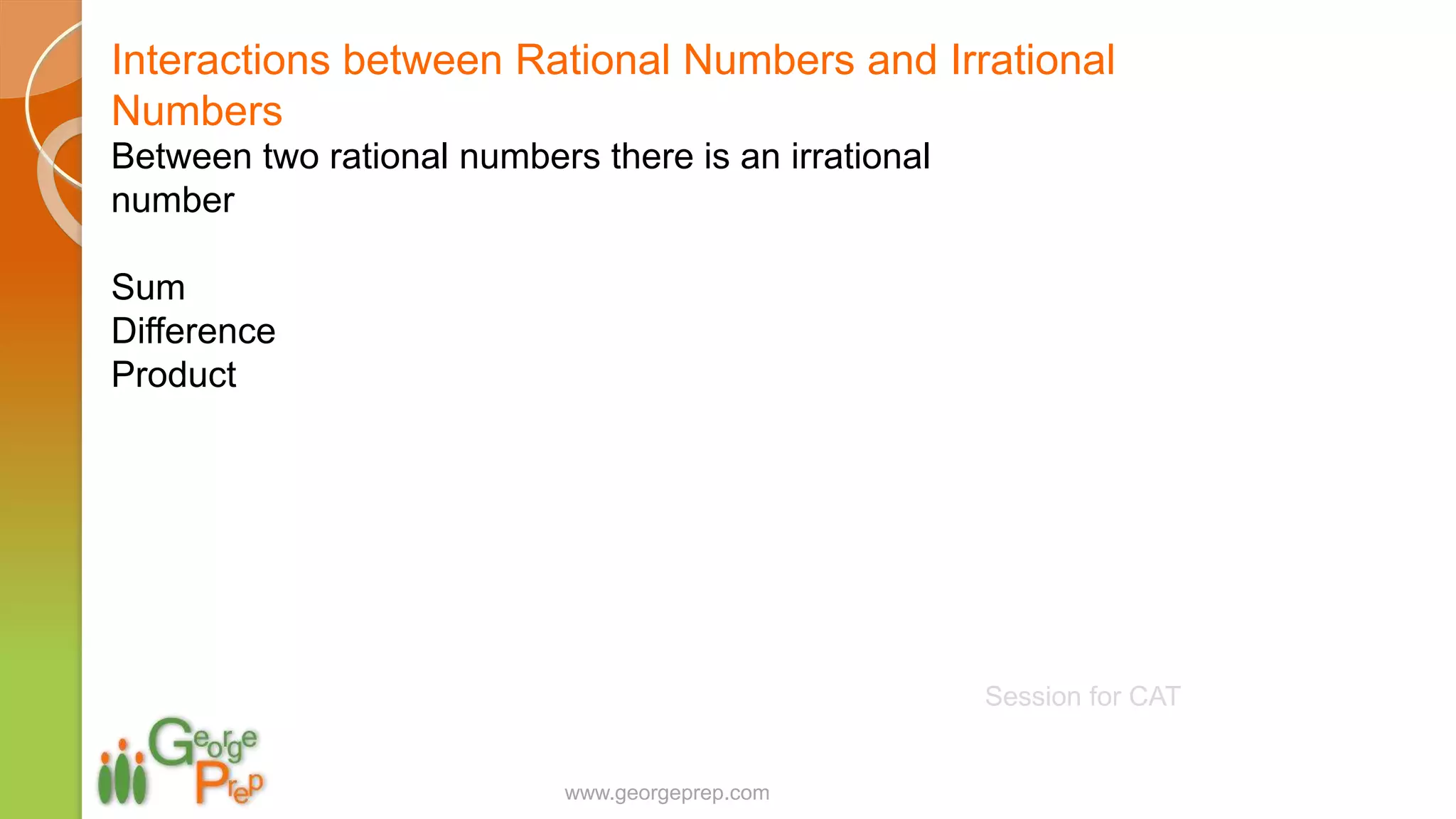 Interactions between Rational Numbers and Irrational Numbers

Between two rational numbers there is an irrational number

Sum
Difference
Product

Session for CAT

George Prep

www.georgeprep.com